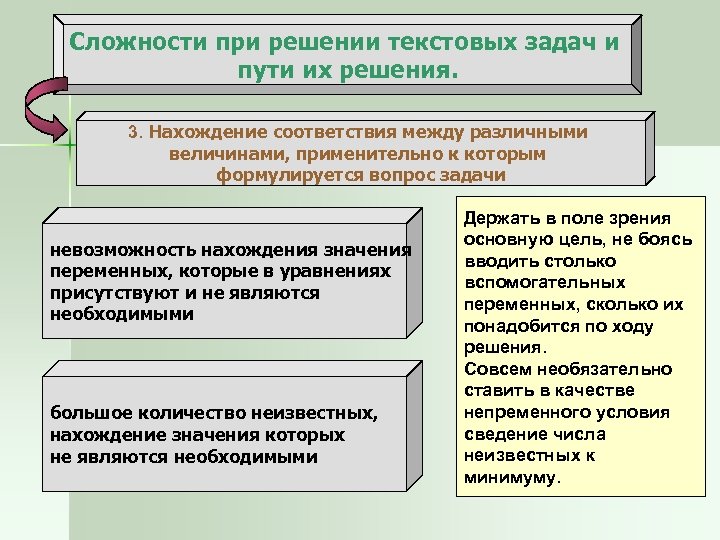 Сложности при решении текстовых задач и пути их решения.

3. Нахождение соответствия между различными величинами, применительно к которым формулируется вопрос задачи

невозможность нахождения значения переменных, которые в уравнениях присутствуют и не являются необходимыми

большое количество неизвестных, нахождение значения которых не являются необходимыми

Держать в поле зрения основную цель, не боясь вводить столько вспомогательных переменных, сколько их понадобится по ходу решения.
Совсем необязательно ставить в качестве непременного условия сведение числа неизвестных к минимуму.